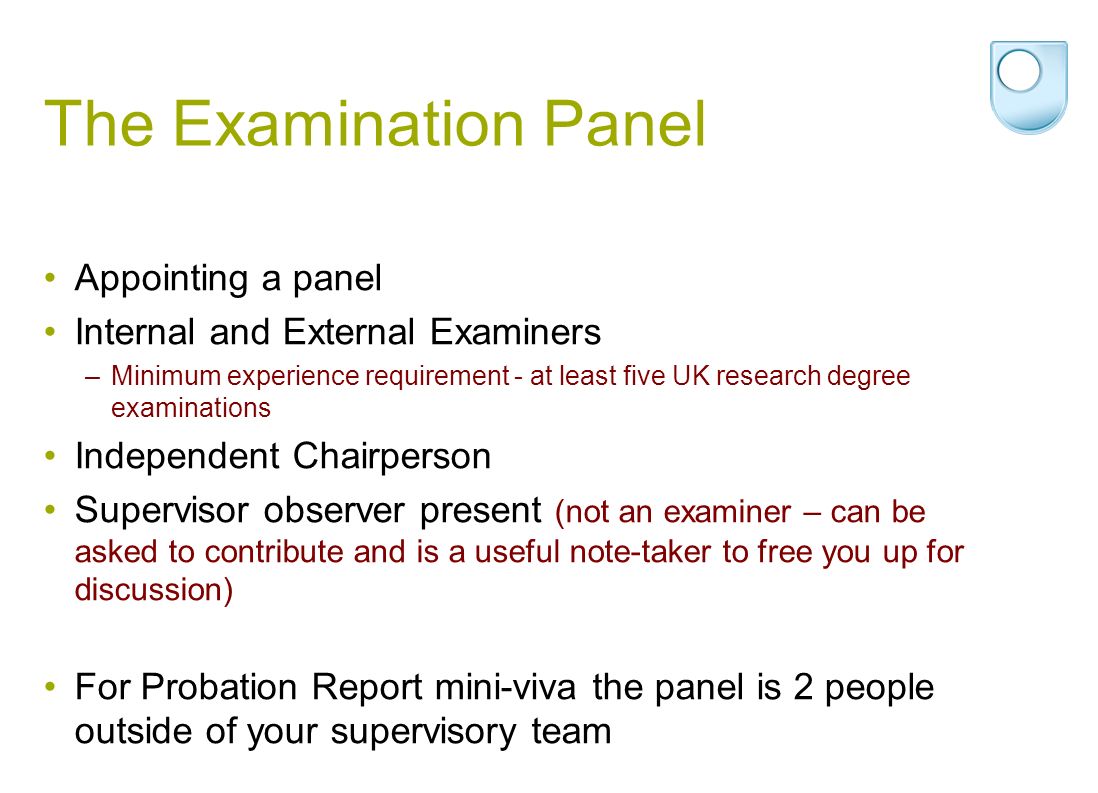 The Examination Panel

• Appointing a panel
• Internal and External Examiners
– Minimum experience requirement - at least five UK research degree examinations
• Independent Chairperson
• Supervisor observer present (not an examiner – can be asked to contribute and is a useful note-taker to free you up for discussion)

• For Probation Report mini-viva the panel is 2 people outside of your supervisory team